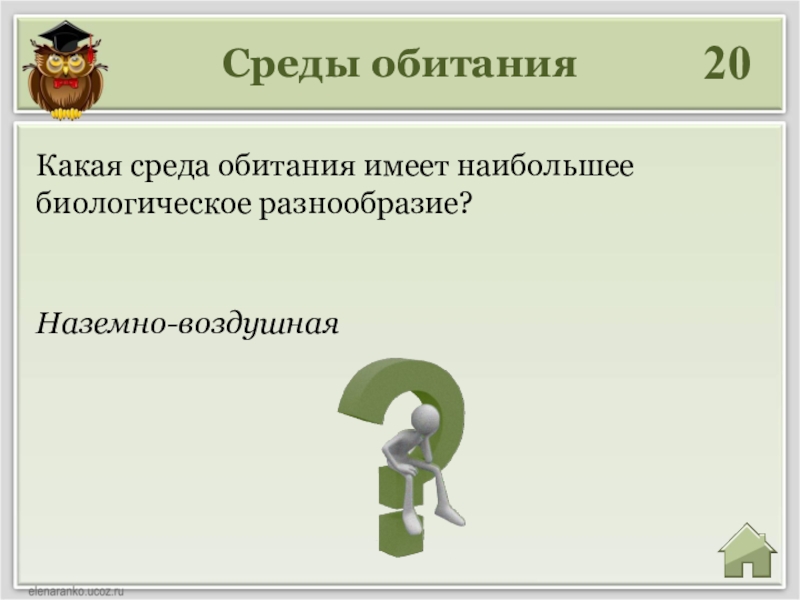 Среды обитания 20

Какая среда обитания имеет наибольшее биологическое разнообразие?

Наземно-воздушная

elenaranko.ucoz.ru